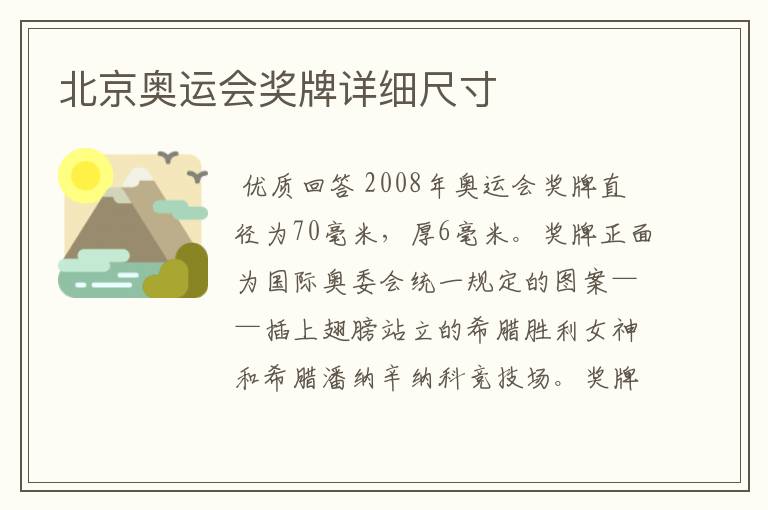 北京奥运会奖牌详细尺寸

优质回答 2008年奥运会奖牌直径为70毫米，厚6毫米。奖牌正面为国际奥委会统一规定的图案——插上翅膀站立的希腊胜利女神和希腊潘纳辛纳科竞技场。奖牌